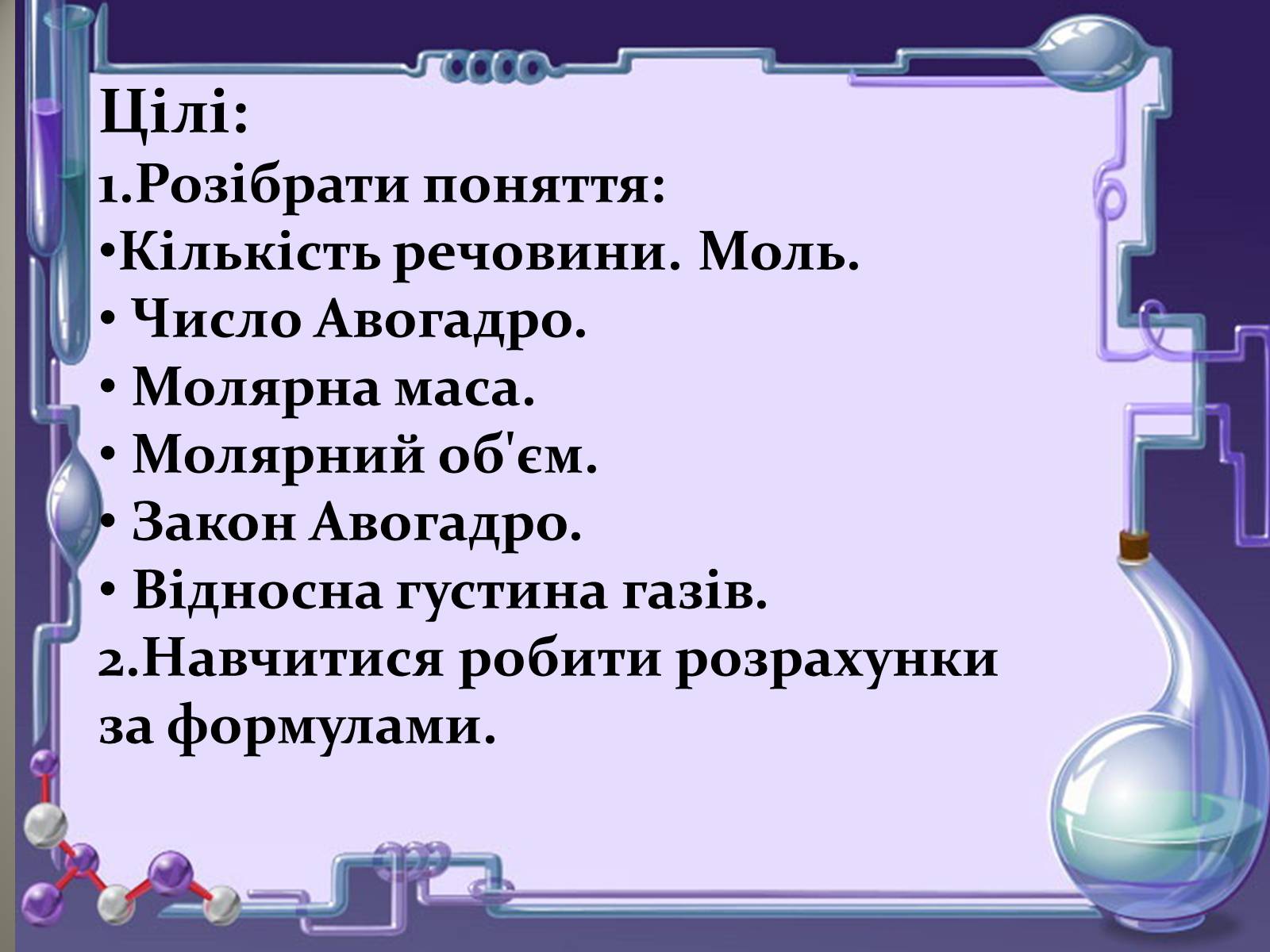 Цілі:
1.Розібрати поняття:
•Кількість речовини. Моль.
• Число Авогадро.
• Молярна маса.
• Молярний об'єм.
• Закон Авогадро.
• Відносна густина газів.
2.Навчитися робити розрахунки за формулами.